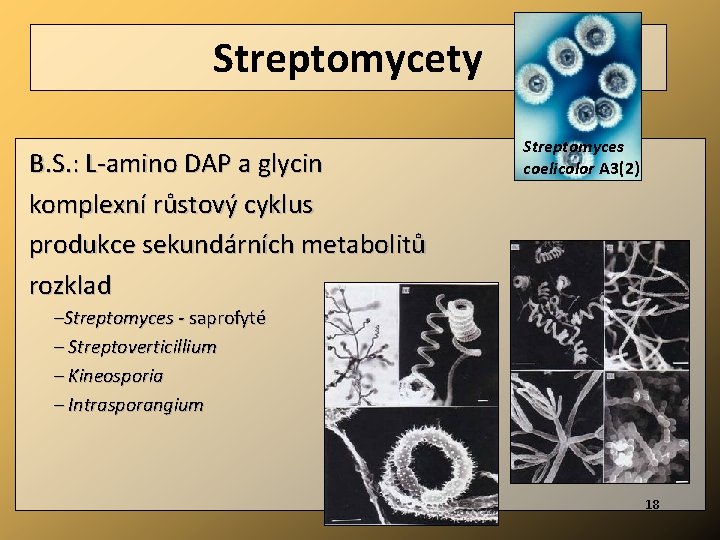 Streptomycety

Streptomyces coelicolor A3(2)

B.S.: L-amino DAP a glycin

komplexní růstový cyklus

produkce sekundárních metabolitů

rozklad

–Streptomyces - saprofyté

– Streptoverticillium

– Kineosporia

– Intrasporangium

18